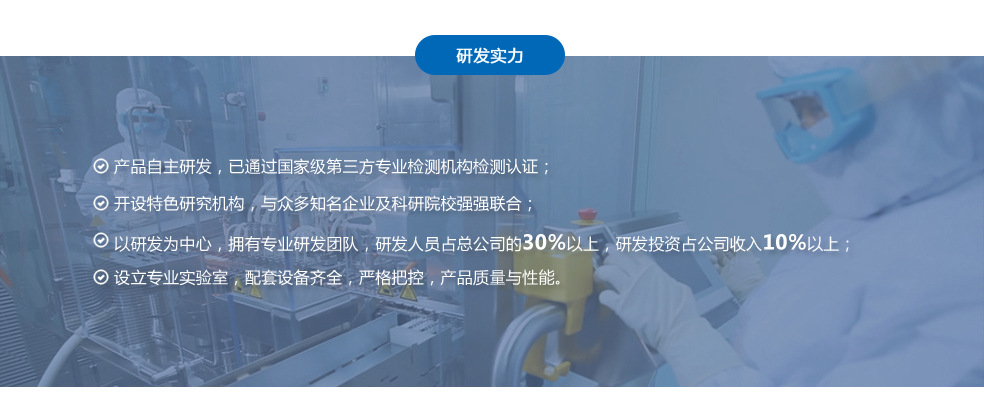 研发实力

产品自主研发，已通过国家级第三方专业检测机构检测认证；

开设特色研究机构，与众多知名企业及科研院校强强联合；

以研发为中心，拥有专业研发团队，研发人员占总公司的30%以上，研发投资占公司收入10%以上；

设立专业实验室，配套设备齐全，严格把控，产品质量与性能。